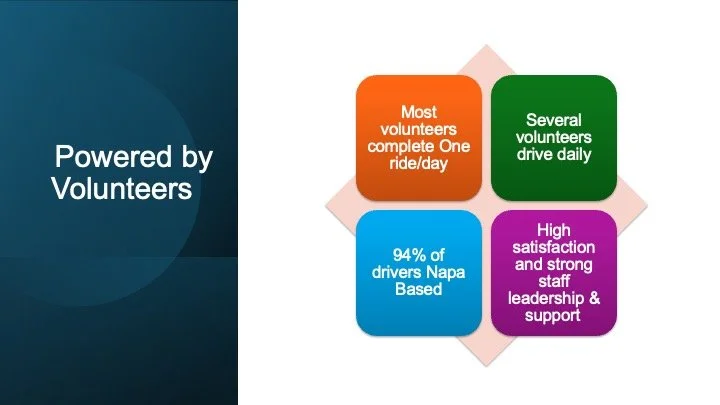 Powered by Volunteers

Most volunteers complete One ride/day

Several volunteers drive daily

94% of drivers Napa Based

High satisfaction and strong staff leadership & support